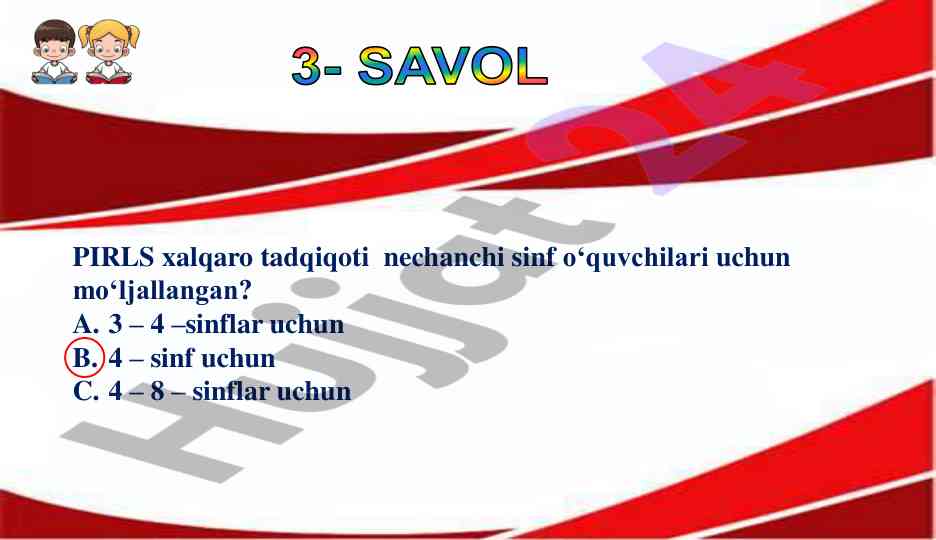 3- SAVOL

PIRLS xalqaro tadqiqoti nechanchi sinf o‘quvchilari uchun mo‘ljallangan?
A. 3 – 4 –sinflar uchun
B. 4 – sinf uchun
C. 4 – 8 – sinflar uchun

Hujjat 24